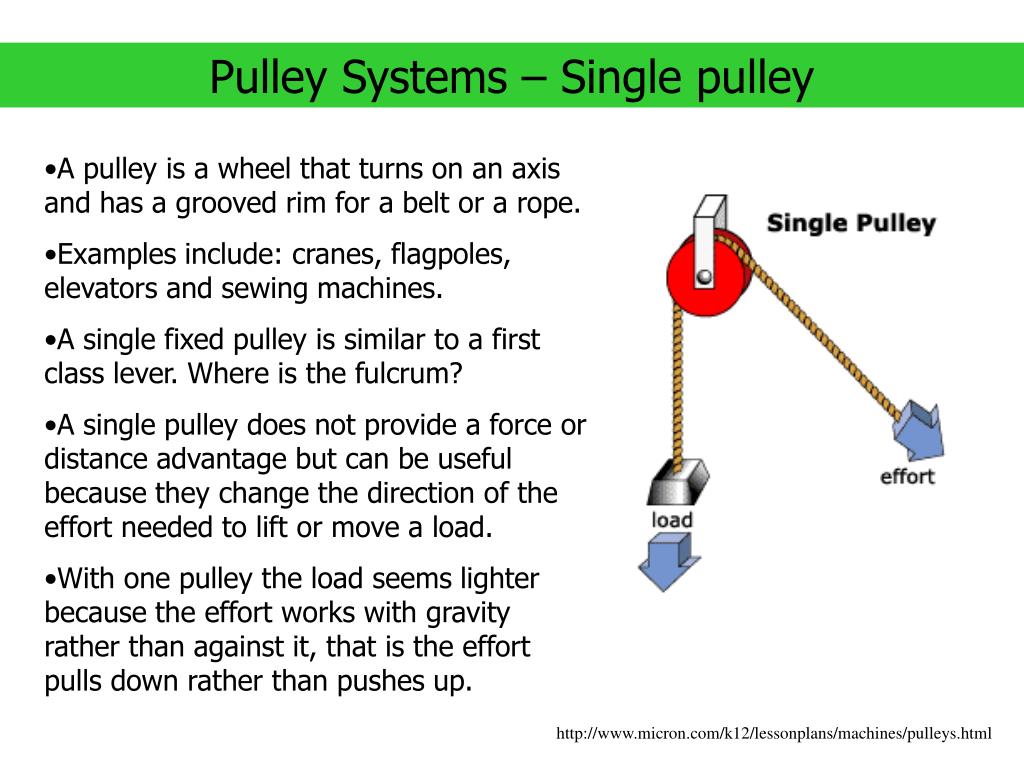 Pulley Systems – Single pulley

•A pulley is a wheel that turns on an axis and has a grooved rim for a belt or a rope.

•Examples include: cranes, flagpoles, elevators and sewing machines.

•A single fixed pulley is similar to a first class lever. Where is the fulcrum?

•A single pulley does not provide a force or distance advantage but can be useful because they change the direction of the effort needed to lift or move a load.

•With one pulley the load seems lighter because the effort works with gravity rather than against it, that is the effort pulls down rather than pushes up.

Single Pulley

effort

load

http://www.micron.com/k12/lessonplans/machines/pulleys.html